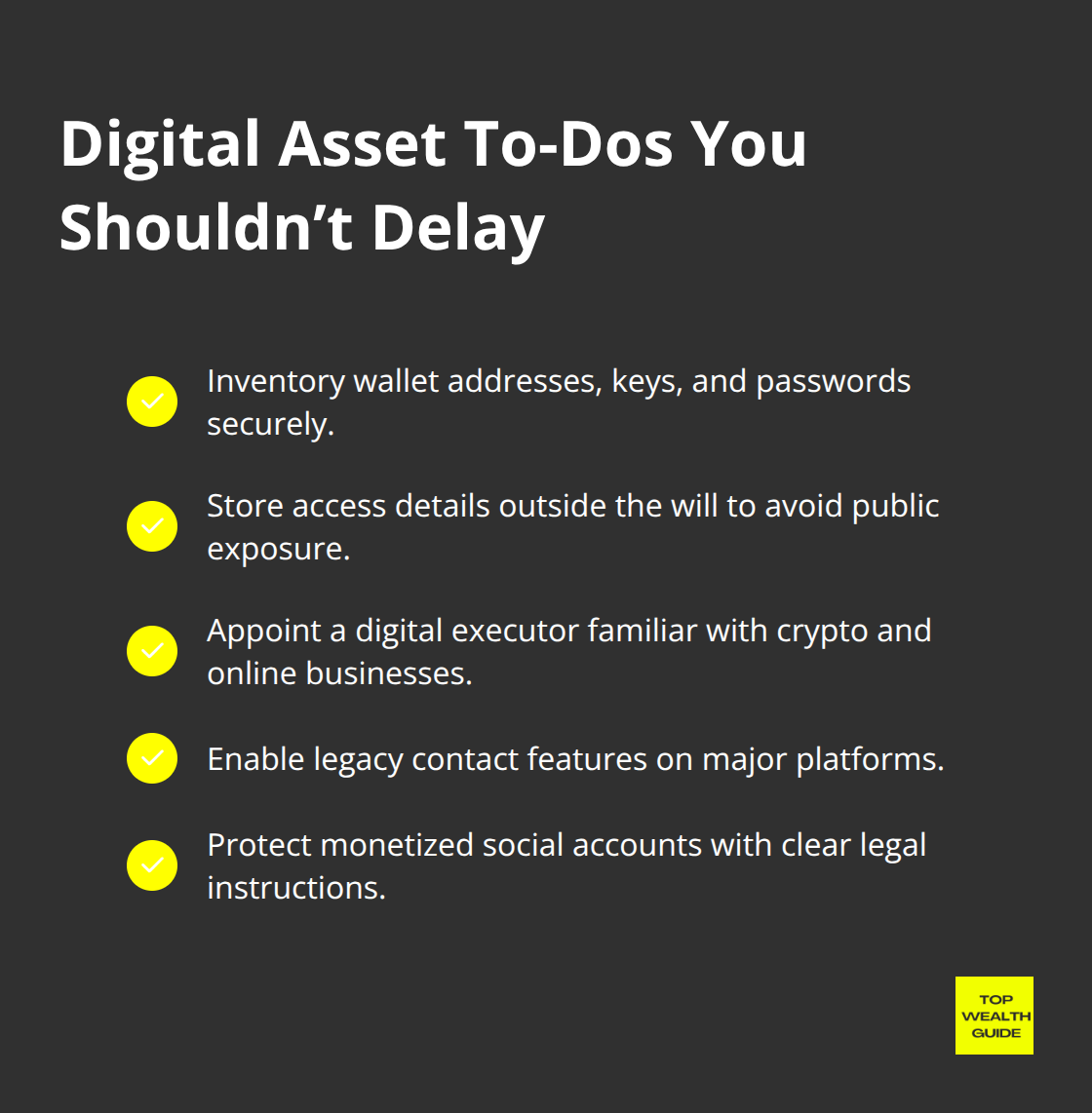 Digital Asset To-Dos You Shouldn’t Delay

Inventory wallet addresses, keys, and passwords securely.

Store access details outside the will to avoid public exposure.

Appoint a digital executor familiar with crypto and online businesses.

Enable legacy contact features on major platforms.

Protect monetized social accounts with clear legal instructions.

TOP
WEALTH
GUIDE